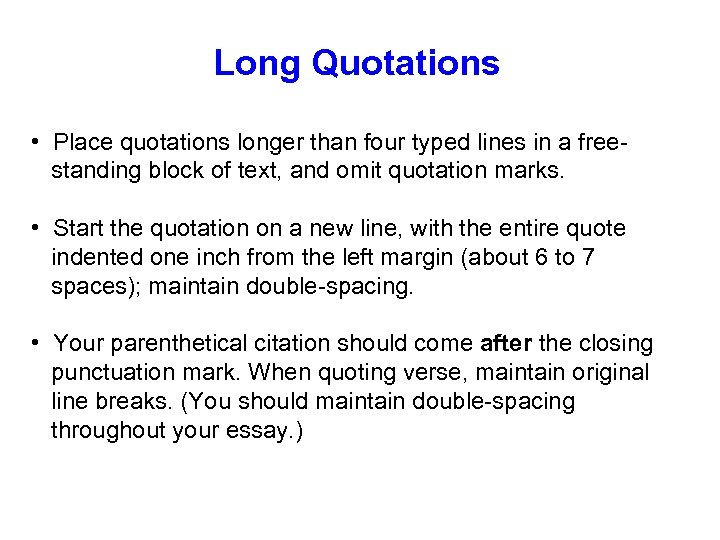 Long Quotations

• Place quotations longer than four typed lines in a free-standing block of text, and omit quotation marks.

• Start the quotation on a new line, with the entire quote indented one inch from the left margin (about 6 to 7 spaces); maintain double-spacing.

• Your parenthetical citation should come after the closing punctuation mark. When quoting verse, maintain original line breaks. (You should maintain double-spacing throughout your essay.)